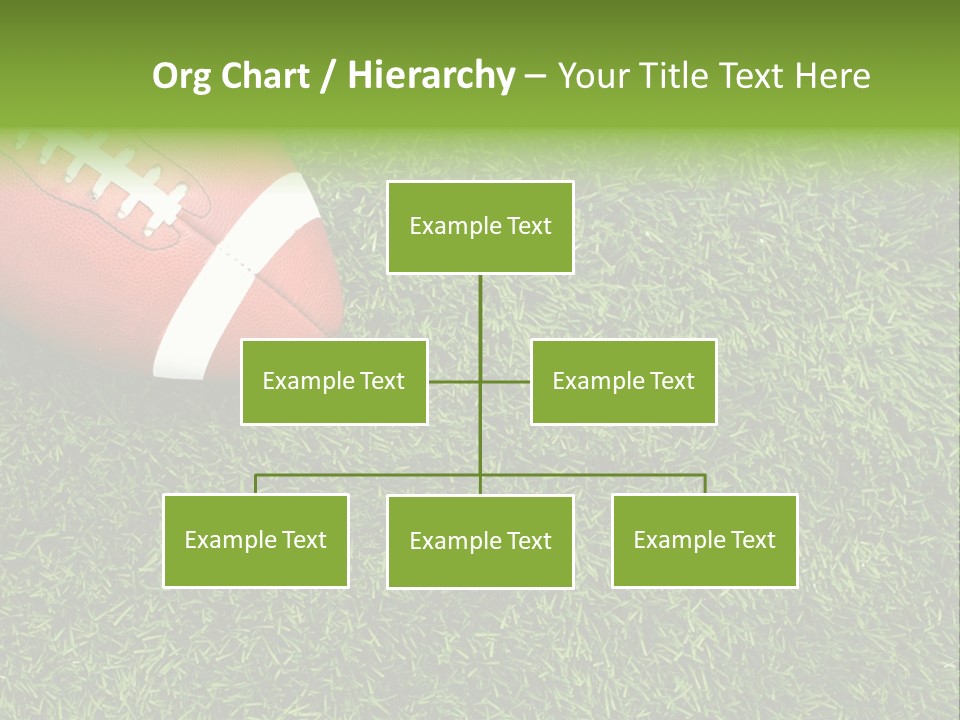 Org Chart / Hierarchy – Your Title Text Here

Example Text

Example Text

Example Text

Example Text

Example Text

Example Text